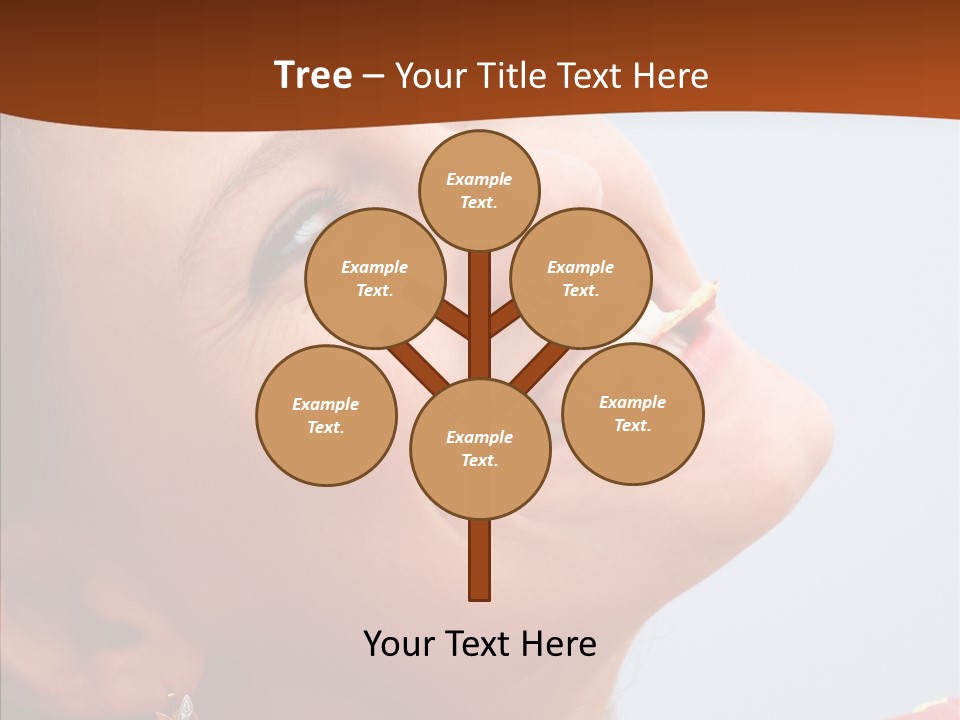 Tree – Your Title Text Here

Example Text.

Example Text.

Example Text.

Example Text.

Example Text.

Example Text.

Your Text Here